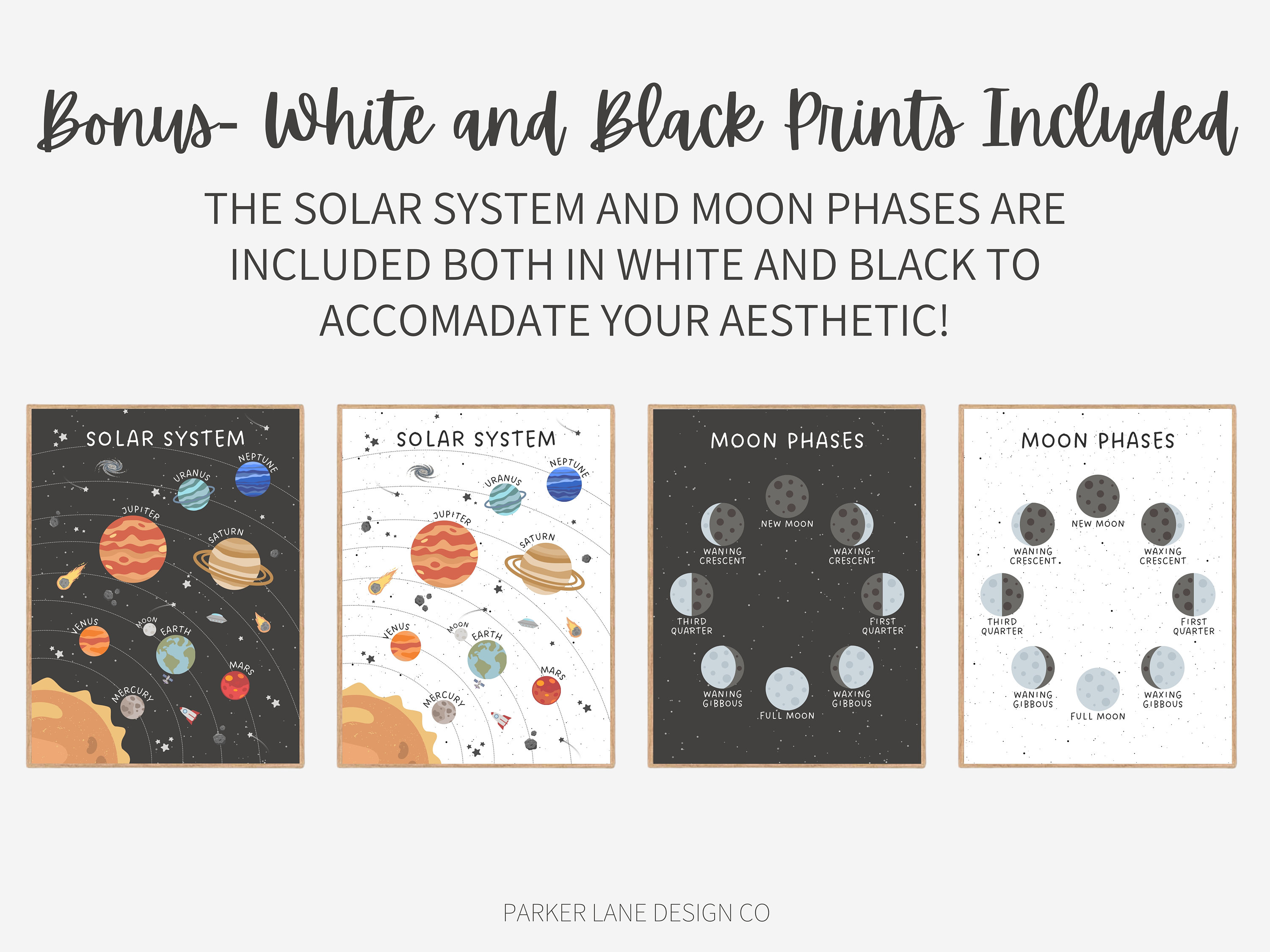 Bonus- White and Black Prints Included

THE SOLAR SYSTEM AND MOON PHASES ARE INCLUDED BOTH IN WHITE AND BLACK TO ACCOMADATE YOUR AESTHETIC!

SOLAR SYSTEM
NEPTUNE
URANUS
JUPITER
SATURN
VENUS
MOON
EARTH
MARS
MERCURY

SOLAR SYSTEM
NEPTUNE
URANUS
JUPITER
SATURN
VENUS
MOON
EARTH
MARS
MERCURY

MOON PHASES
NEW MOON
WANING CRESCENT
WAXING CRESCENT
THIRD QUARTER
FIRST QUARTER
WANING GIBBOUS
WAXING GIBBOUS
FULL MOON

MOON PHASES
NEW MOON
WANING CRESCENT
WAXING CRESCENT
THIRD QUARTER
FIRST QUARTER
WANING GIBBOUS
WAXING GIBBOUS
FULL MOON

PARKER LANE DESIGN CO